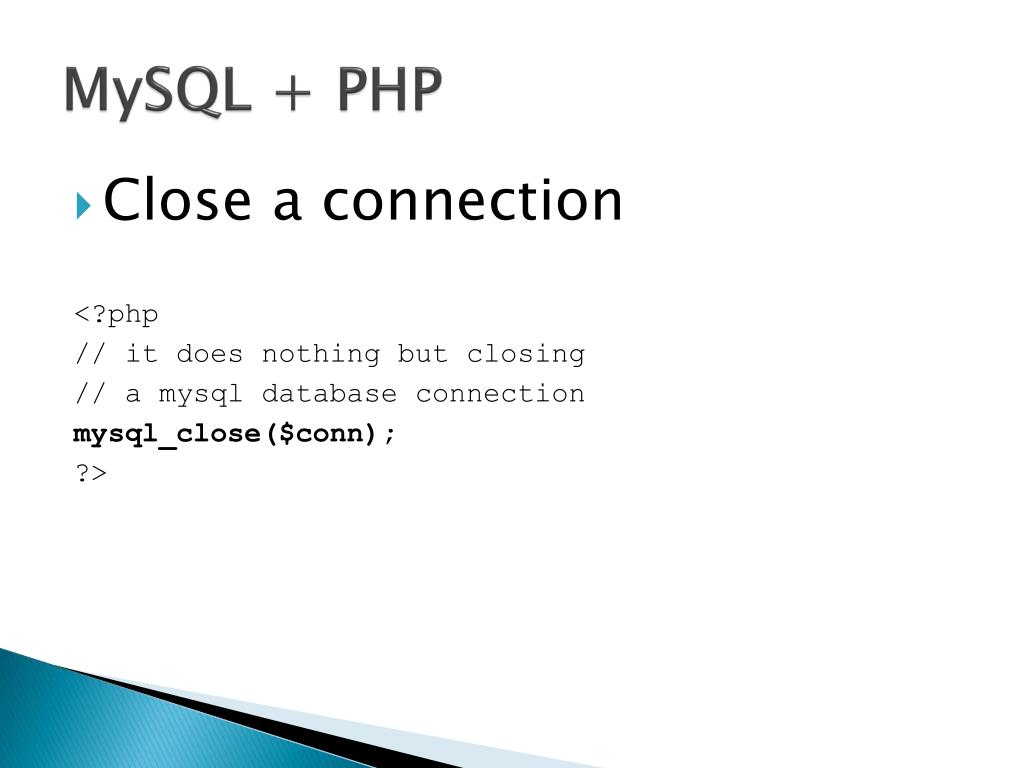 MySQL + PHP

Close a connection

<?php
// it does nothing but closing
// a mysql database connection
mysql_close($conn);
?>